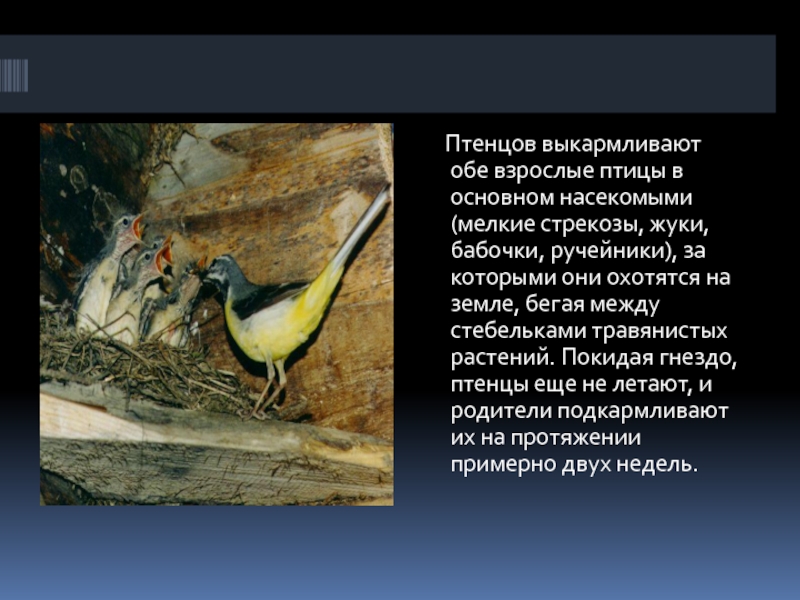 Птенцов выкармливают обе взрослые птицы в основном насекомыми (мелкие стрекозы, жуки, бабочки, ручейники), за которыми они охотятся на земле, бегая между стебельками травянистых растений. Покидая гнездо, птенцы еще не летают, и родители подкармливают их на протяжении примерно двух недель.